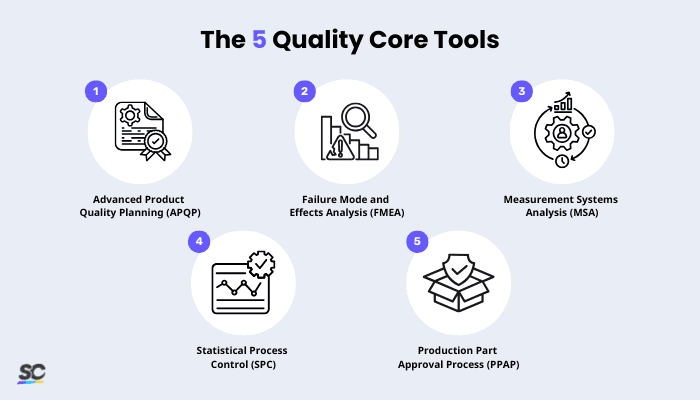 The 5 Quality Core Tools

1

Advanced Product Quality Planning (APQP)

2

Failure Mode and Effects Analysis (FMEA)

3

Measurement Systems Analysis (MSA)

4

Statistical Process Control (SPC)

5

Production Part Approval Process (PPAP)

SC